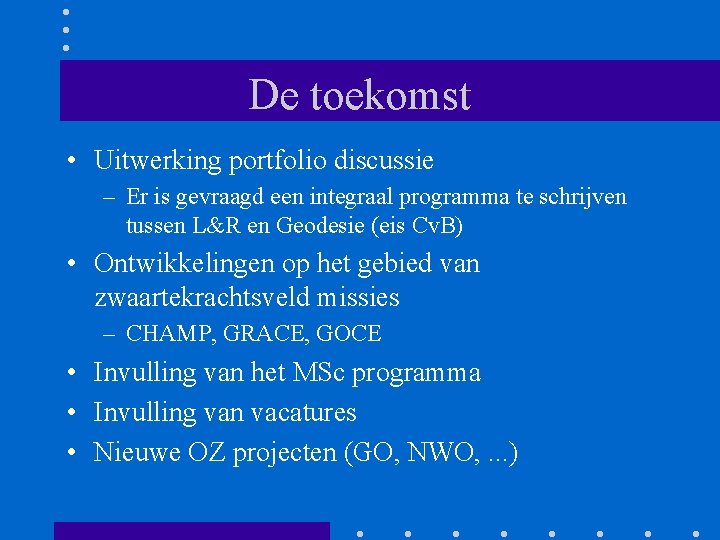 De toekomst

• Uitwerking portfolio discussie
  – Er is gevraagd een integraal programma te schrijven tussen L&R en Geodesie (eis CvB)
• Ontwikkelingen op het gebied van zwaartekrachtsveld missies
  – CHAMP, GRACE, GOCE
• Invulling van het MSc programma
• Invulling van vacatures
• Nieuwe OZ projecten (GO, NWO, ...)